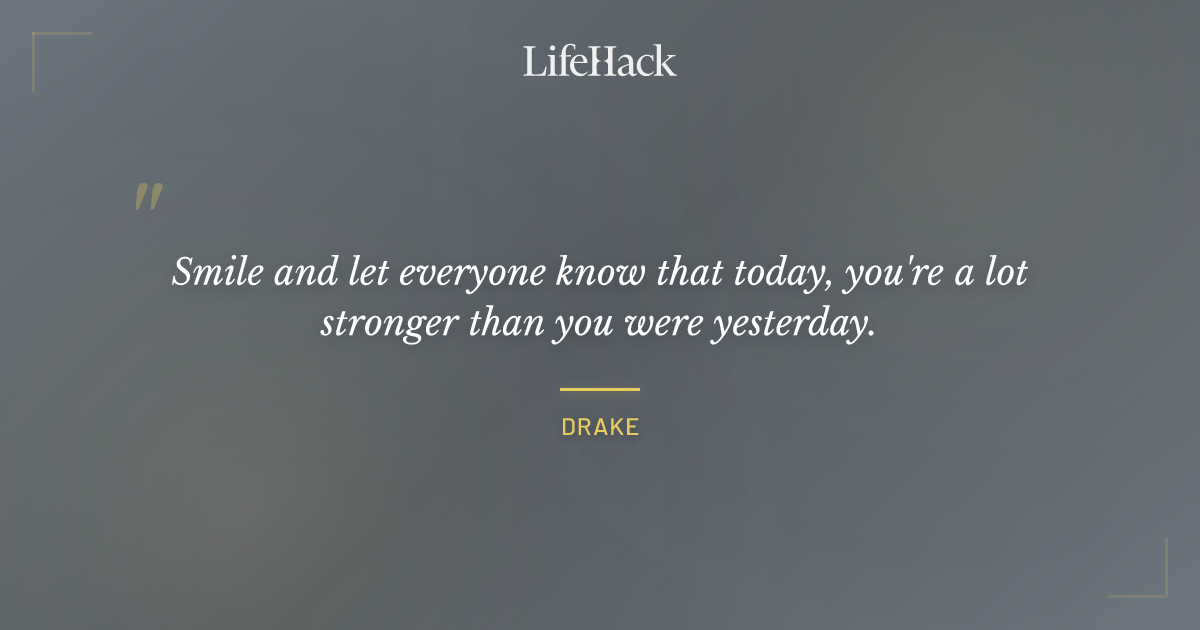 LifeHack

"

Smile and let everyone know that today, you're a lot stronger than you were yesterday.

DRAKE